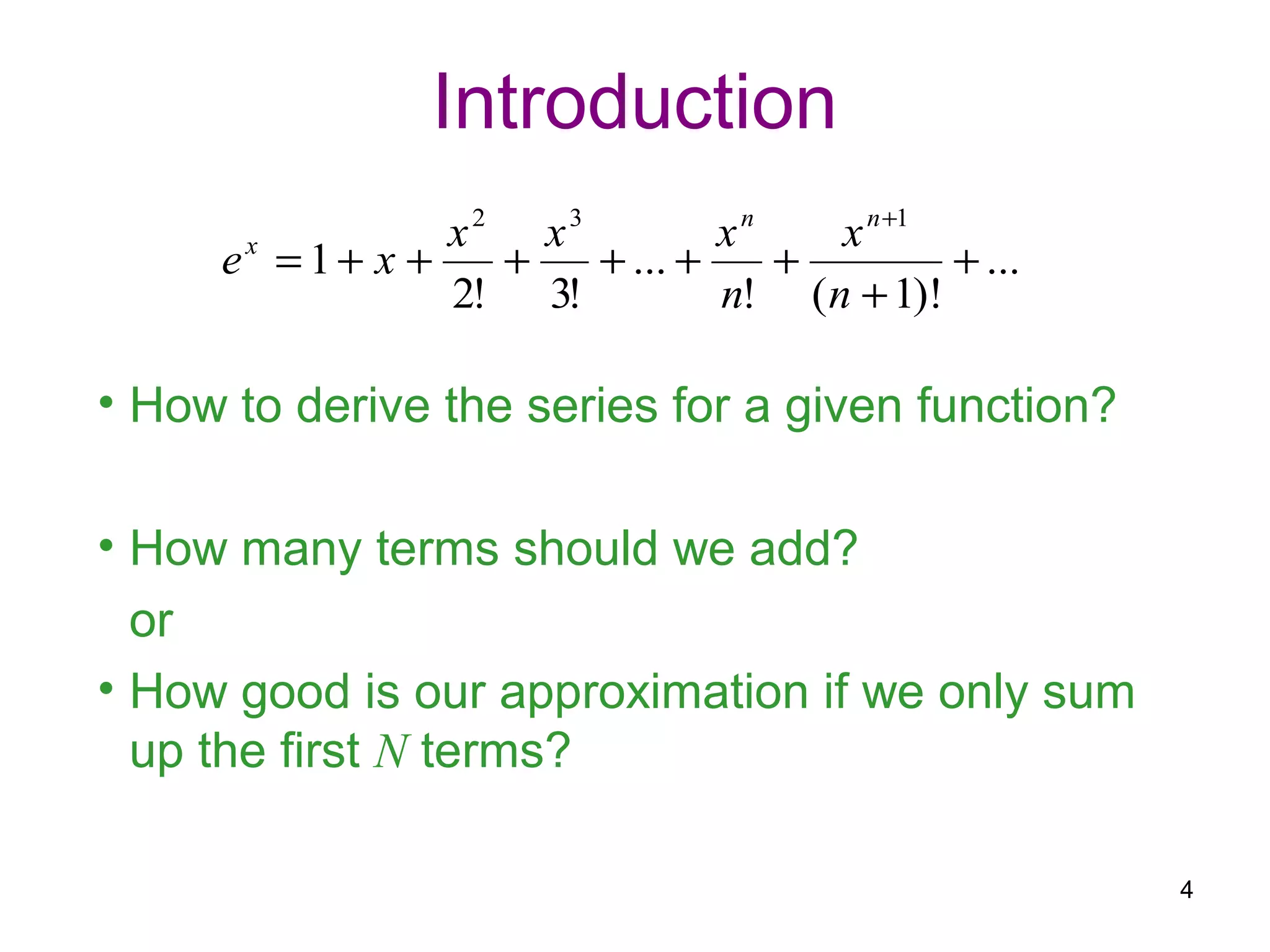 Introduction

$e^x = 1 + x + \frac{x^2}{2!} + \frac{x^3}{3!} + ... + \frac{x^n}{n!} + \frac{x^{n+1}}{(n+1)!} + ...$

• How to derive the series for a given function?

• How many terms should we add?

or

• How good is our approximation if we only sum up the first $N$ terms?

4